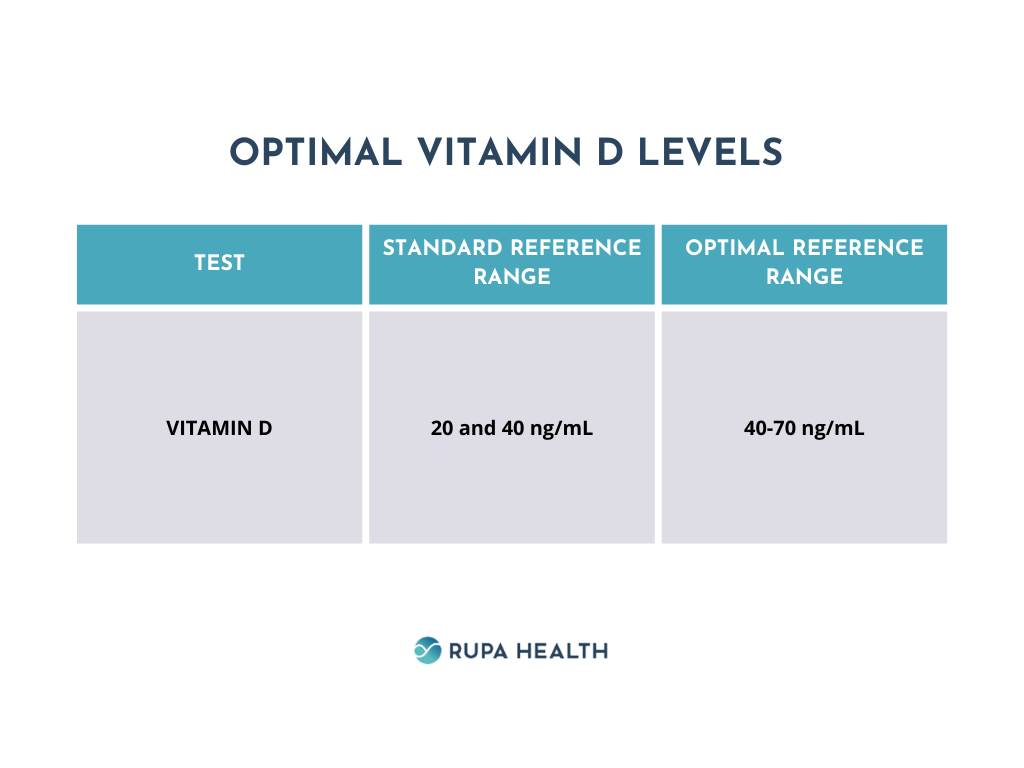 OPTIMAL VITAMIN D LEVELS

| TEST | STANDARD REFERENCE RANGE | OPTIMAL REFERENCE RANGE |
|---|---|---|
| VITAMIN D | 20 and 40 ng/mL | 40-70 ng/mL |

RUPA HEALTH